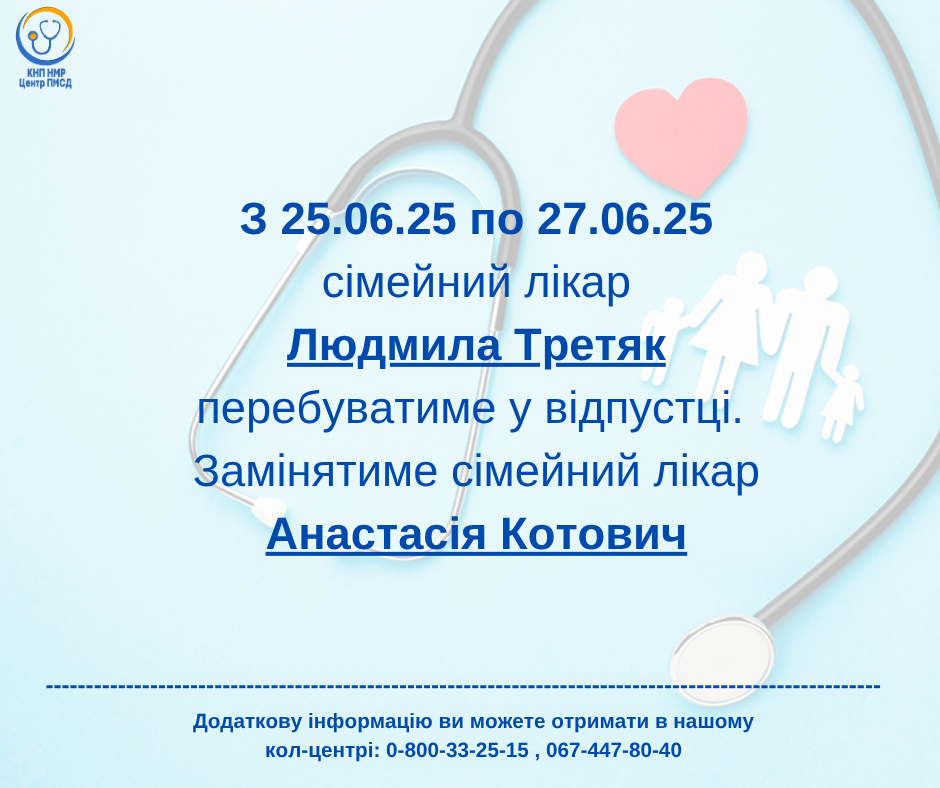 КНП НМР
Центр ПМСД

З 25.06.25 по 27.06.25
сімейний лікар
Людмила Третяк
перебуватиме у відпустці.
Замінятиме сімейний лікар
Анастасія Котович

Додаткову інформацію ви можете отримати в нашому кол-центрі: 0-800-33-25-15 , 067-447-80-40